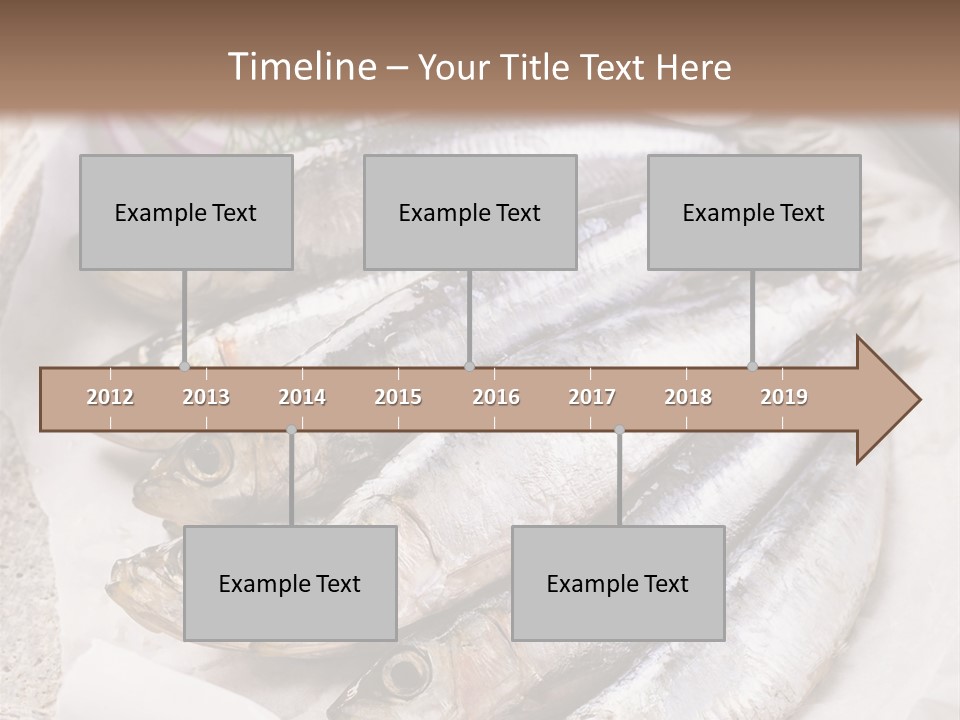 Timeline – Your Title Text Here

Example Text

Example Text

Example Text

2012 2013 2014 2015 2016 2017 2018 2019

Example Text

Example Text